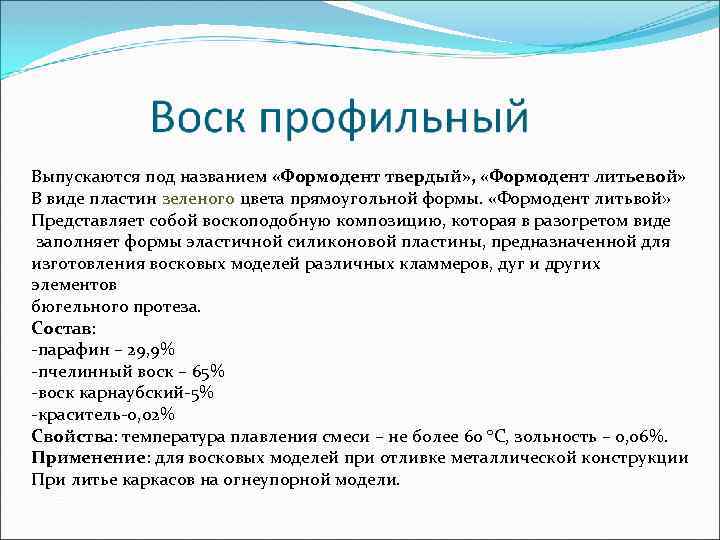 Воск профильный

Выпускаются под названием «Формодент твердый», «Формодент литьевой» В виде пластин зеленого цвета прямоугольной формы. «Формодент литьвой» Представляет собой воскоподобную композицию, которая в разогретом виде заполняет формы эластичной силиконовой пластины, предназначенной для изготовления восковых моделей различных кламмеров, дуг и других элементов
бюгельного протеза.
Состав:
-парафин – 29,9%
-пчелинный воск – 65%
-воск карнаубский-5%
-краситель-0,02%
Свойства: температура плавления смеси – не более 60 °С, зольность – 0,06%.
Применение: для восковых моделей при отливке металлической конструкции При литье каркасов на огнеупорной модели.